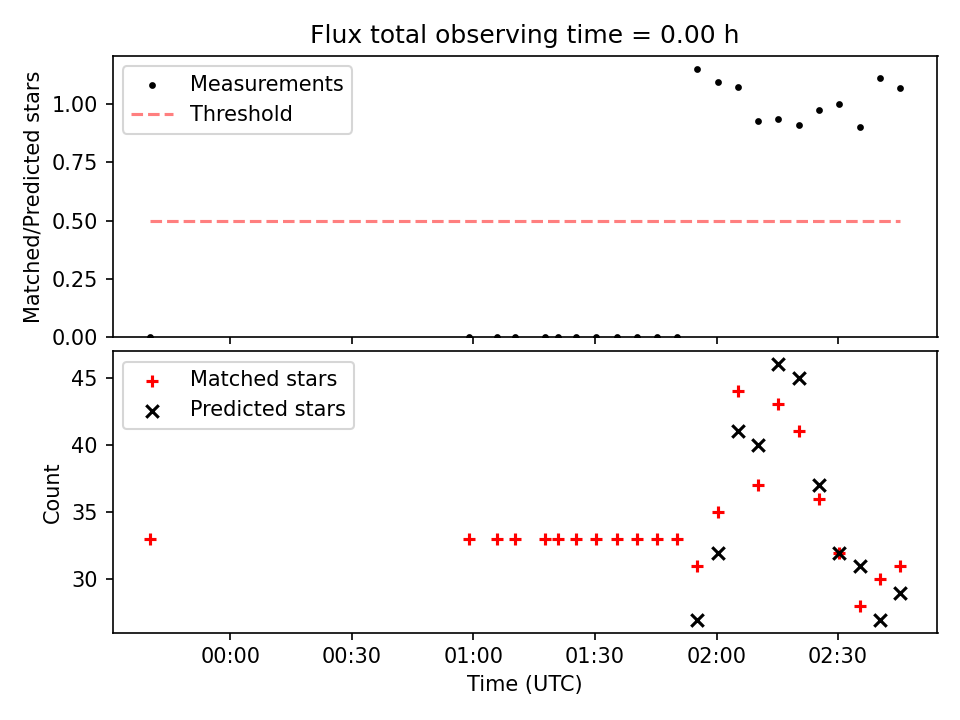 Flux total observing time = 0.00 h

Measurements
Threshold

Matched/Predicted stars

1.00
0.75
0.50
0.25
0.00

Matched stars
Predicted stars

Count

45
40
35
30

00:00
00:30
01:00
01:30
02:00
02:30

Time (UTC)